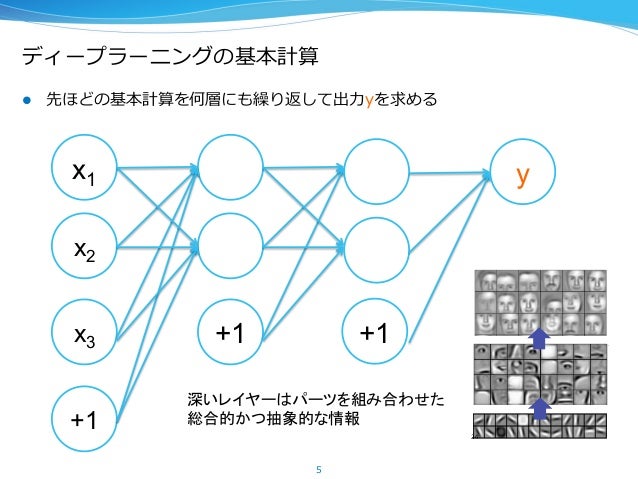 ディープラーニングの基本計算

● 先ほどの基本計算を何層にも繰り返して出力yを求める

$x_1$

$x_2$

$x_3$

+1

+1

+1

y

深いレイヤーはパーツを組み合わせた総合的かつ抽象的な情報

5